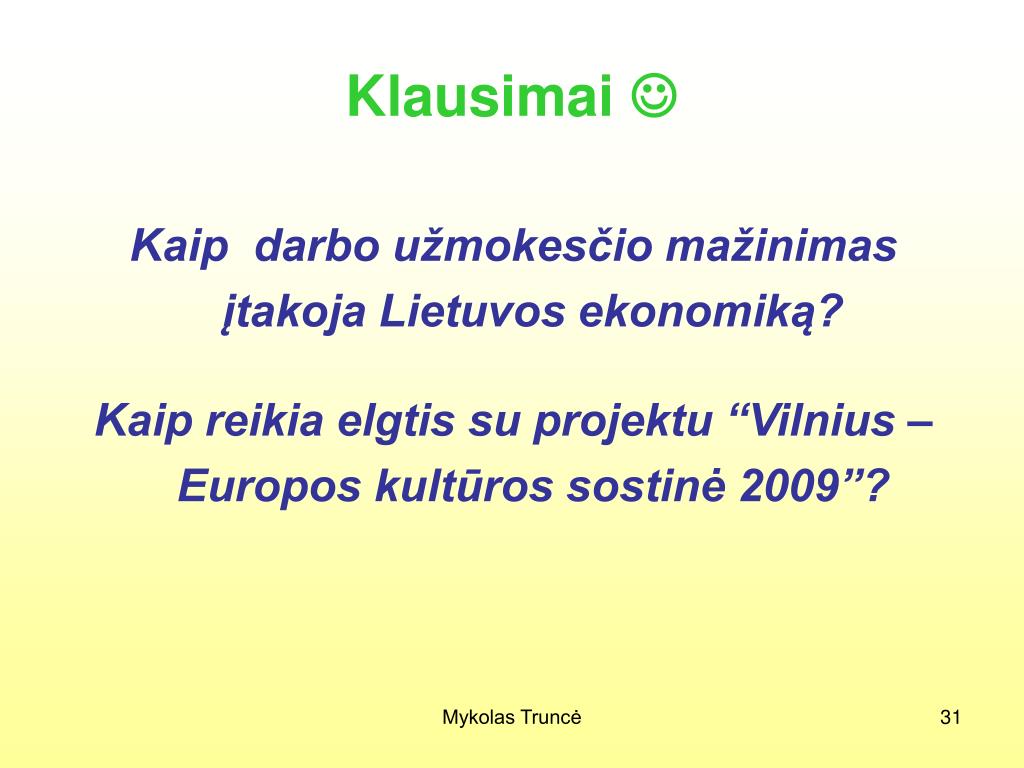 Klausimai ☺

Kaip darbo užmokesčio mažinimas įtakoja Lietuvos ekonomiką?

Kaip reikia elgtis su projektu “Vilnius – Europos kultūros sostinė 2009”?

Mykolas Truncė

31